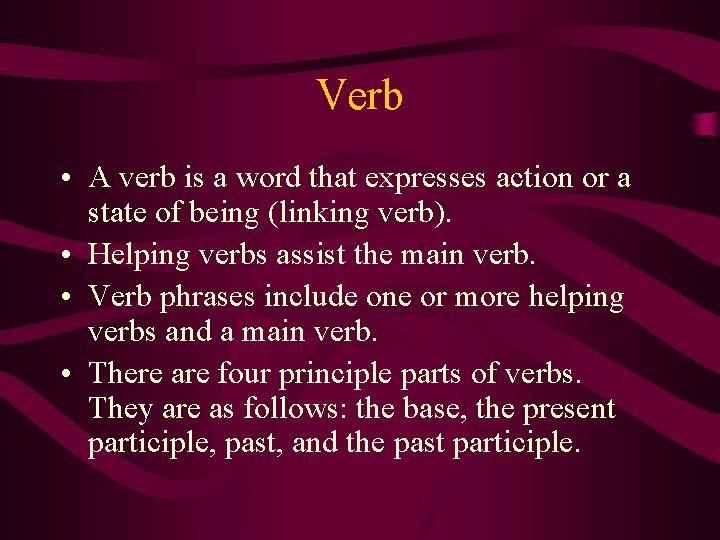 Verb

• A verb is a word that expresses action or a state of being (linking verb).
• Helping verbs assist the main verb.
• Verb phrases include one or more helping verbs and a main verb.
• There are four principle parts of verbs. They are as follows: the base, the present participle, past, and the past participle.